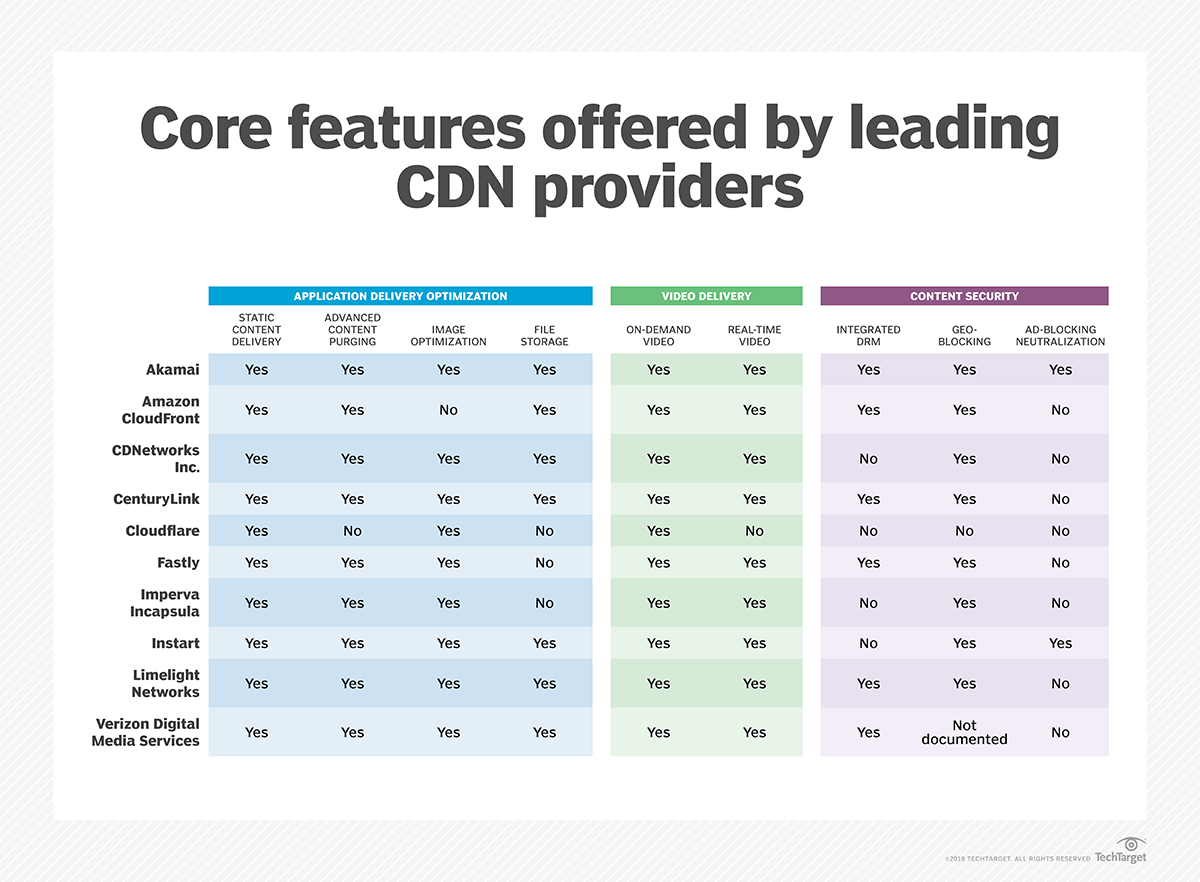 Core features offered by leading CDN providers

| | APPLICATION DELIVERY OPTIMIZATION | | | | VIDEO DELIVERY | | CONTENT SECURITY | | |
|---|---|---|---|---|---|---|---|---|---|
| | STATIC CONTENT DELIVERY | ADVANCED CONTENT PURGING | IMAGE OPTIMIZATION | FILE STORAGE | ON-DEMAND VIDEO | REAL-TIME VIDEO | INTEGRATED DRM | GEO-BLOCKING | AD-BLOCKING NEUTRALIZATION |
| Akamai | Yes | Yes | Yes | Yes | Yes | Yes | Yes | Yes | Yes |
| Amazon CloudFront | Yes | Yes | No | Yes | Yes | Yes | Yes | Yes | No |
| CDNetworks Inc. | Yes | Yes | Yes | Yes | Yes | Yes | No | Yes | No |
| CenturyLink | Yes | Yes | Yes | Yes | Yes | Yes | Yes | Yes | No |
| Cloudflare | Yes | No | Yes | No | Yes | No | No | No | No |
| Fastly | Yes | Yes | Yes | No | Yes | Yes | Yes | Yes | No |
| Imperva Incapsula | Yes | Yes | Yes | No | Yes | Yes | No | Yes | No |
| Instart | Yes | Yes | Yes | Yes | Yes | Yes | No | Yes | Yes |
| Limelight Networks | Yes | Yes | Yes | Yes | Yes | Yes | Yes | Yes | No |
| Verizon Digital Media Services | Yes | Yes | Yes | Yes | Yes | Yes | Yes | Not documented | No |

©2018 TECHTARGET. ALL RIGHTS RESERVED TechTarget